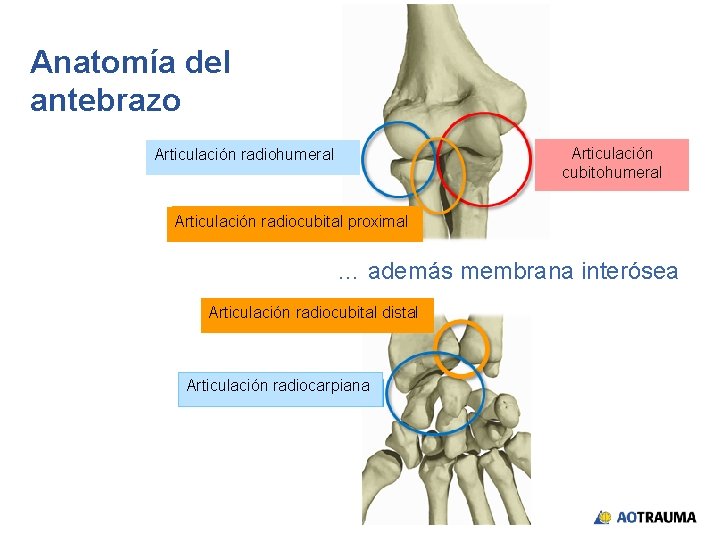 Anatomía del antebrazo

Articulación radiohumeral

Articulación cubitohumeral

Articulación radiocubital proximal

… además membrana interósea

Articulación radiocubital distal

Articulación radiocarpiana

AOTRAUMA